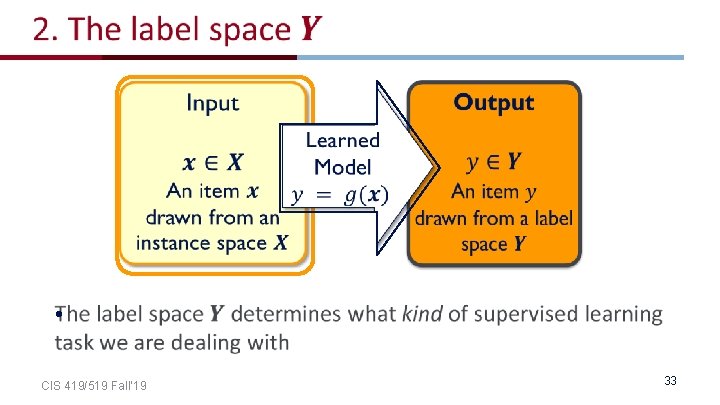 2. The label space $\boldsymbol{Y}$

Input

$\boldsymbol{x} \in \boldsymbol{X}$
An item $\boldsymbol{x}$ drawn from an instance space $\boldsymbol{X}$

Learned Model
$y = g(\boldsymbol{x})$

Output

$y \in \boldsymbol{Y}$
An item $y$ drawn from a label space $\boldsymbol{Y}$

• The label space $\boldsymbol{Y}$ determines what *kind* of supervised learning task we are dealing with

CIS 419/519 Fall'19

33